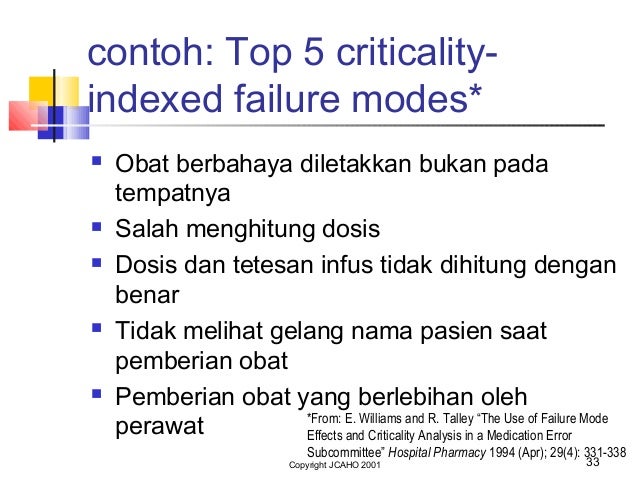 contoh: Top 5 criticality-indexed failure modes*

▪ Obat berbahaya diletakkan bukan pada tempatnya
▪ Salah menghitung dosis
▪ Dosis dan tetesan infus tidak dihitung dengan benar
▪ Tidak melihat gelang nama pasien saat pemberian obat
▪ Pemberian obat yang berlebihan oleh perawat

*From: E. Williams and R. Talley "The Use of Failure Mode Effects and Criticality Analysis in a Medication Error Subcommittee" Hospital Pharmacy 1994 (Apr); 29(4): 331-338

Copyright JCAHO 2001

33